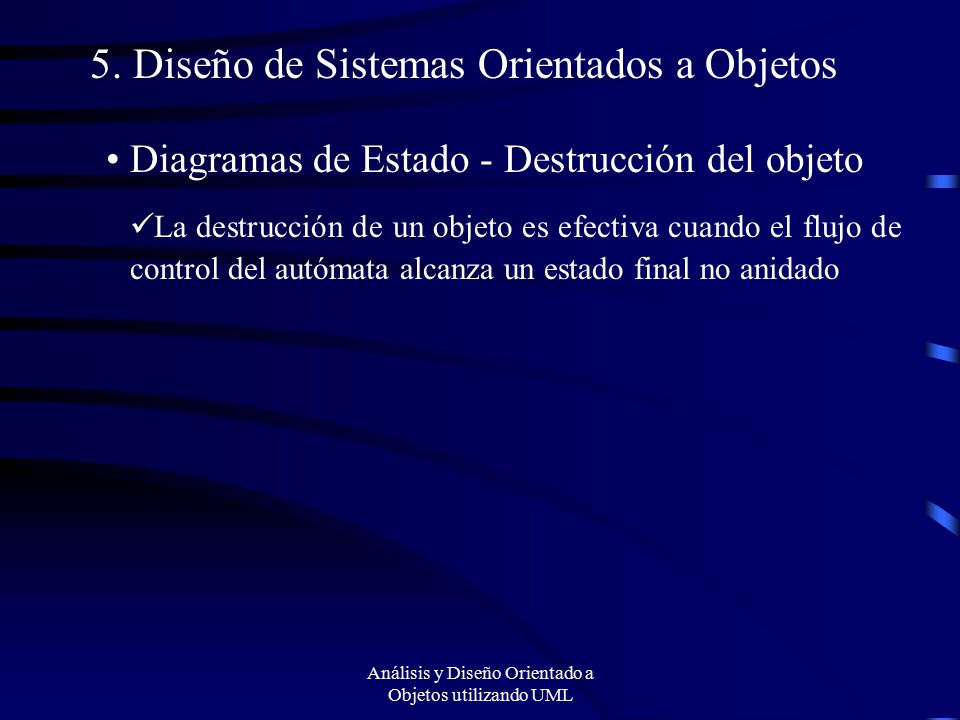 5. Diseño de Sistemas Orientados a Objetos

• Diagramas de Estado - Destrucción del objeto

✓La destrucción de un objeto es efectiva cuando el flujo de control del autómata alcanza un estado final no anidado

Análisis y Diseño Orientado a Objetos utilizando UML